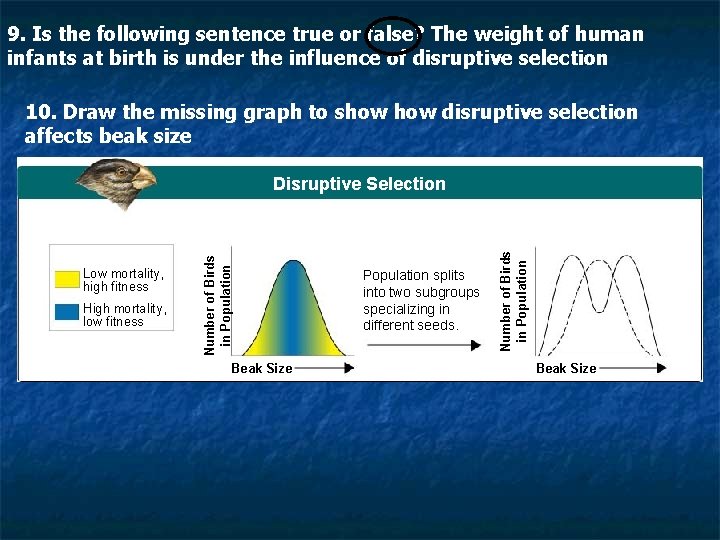 9. Is the following sentence true or false? The weight of human infants at birth is under the influence of disruptive selection

10. Draw the missing graph to show how disruptive selection affects beak size

Disruptive Selection

Low mortality, high fitness

High mortality, low fitness

Number of Birds in Population

Beak Size

Population splits into two subgroups specializing in different seeds.

Number of Birds in Population

Beak Size